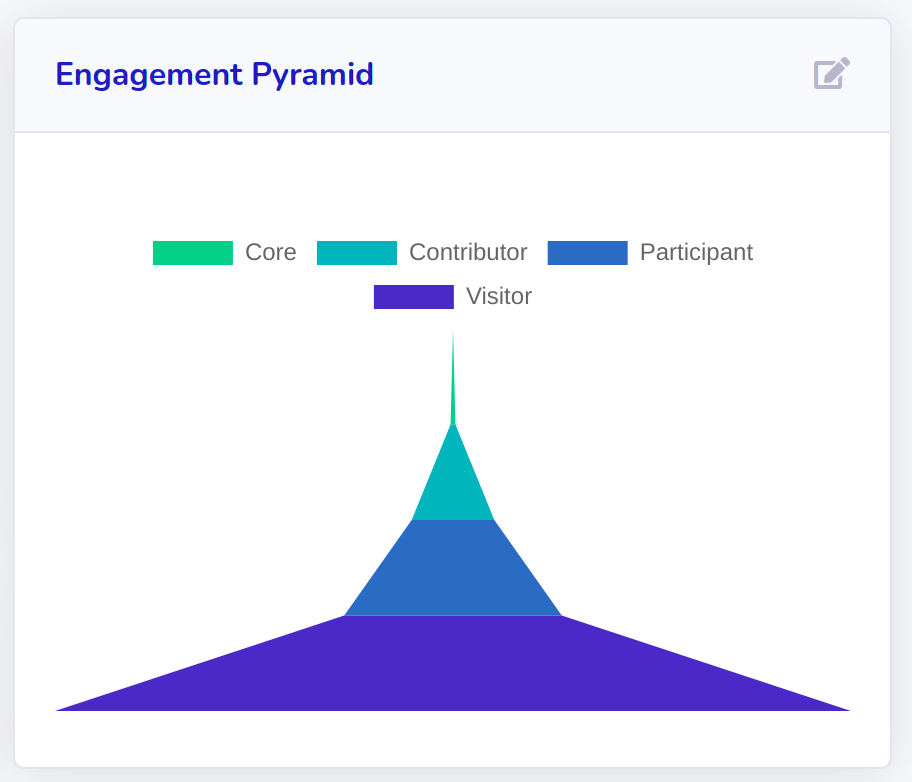 Engagement Pyramid

Core Contributor Participant
Visitor